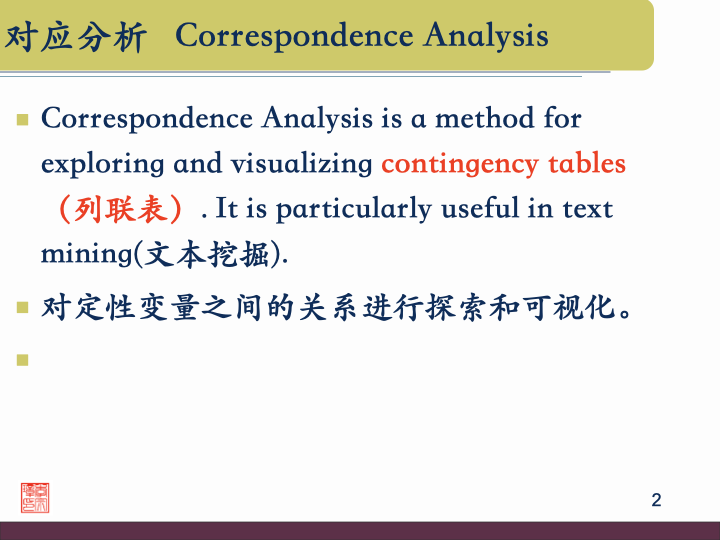 对应分析 Correspondence Analysis

Correspondence Analysis is a method for exploring and visualizing contingency tables（列联表）. It is particularly useful in text mining(文本挖掘).

对定性变量之间的关系进行探索和可视化。

2